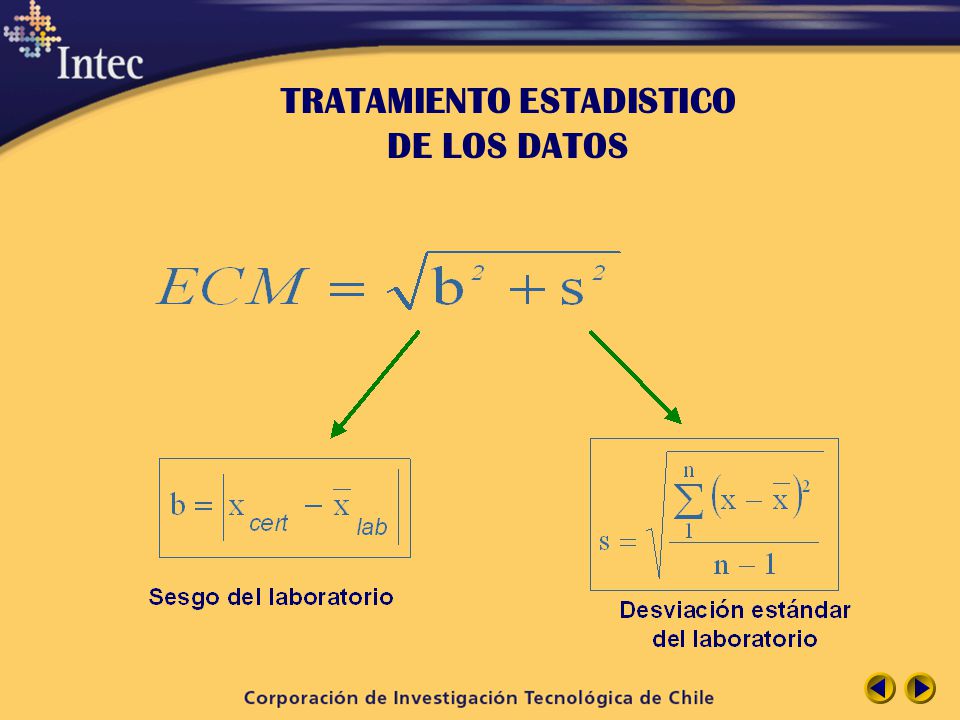 Intec

TRATAMIENTO ESTADISTICO DE LOS DATOS

$ECM = \sqrt{b^2 + s^2}$

$b = \left| x_{cert} - \bar{x}_{lab} \right|$

Sesgo del laboratorio

$s = \sqrt{\frac{\sum_{1}^{n} (x - \bar{x})^2}{n - 1}}$

Desviación estándar del laboratorio

Corporación de Investigación Tecnológica de Chile